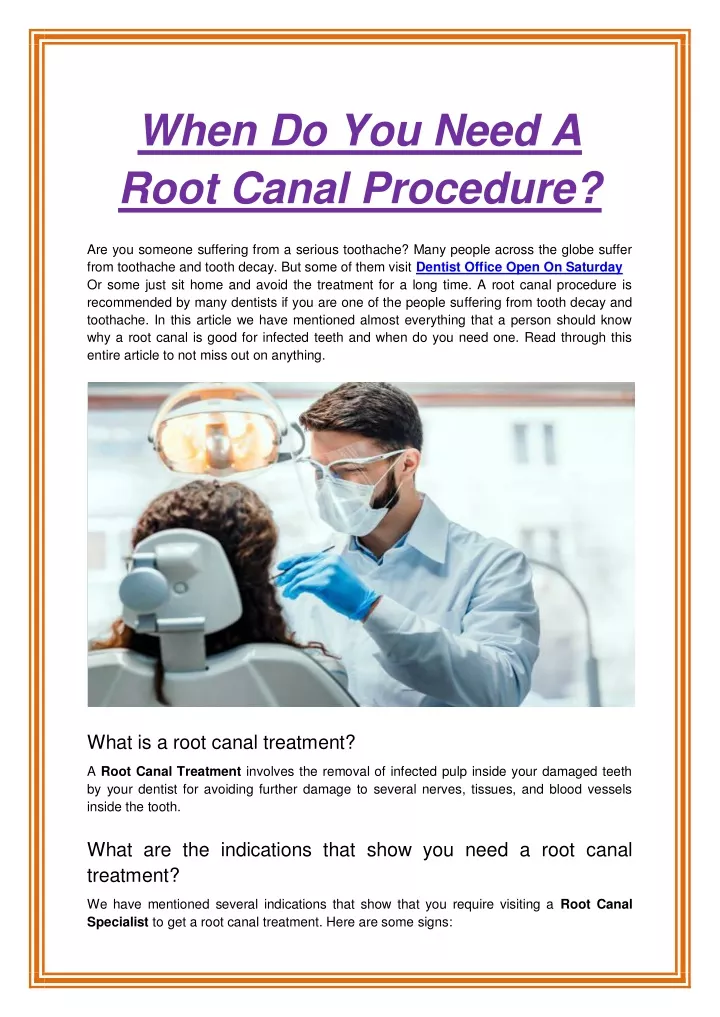 When Do You Need A Root Canal Procedure?

Are you someone suffering from a serious toothache? Many people across the globe suffer from toothache and tooth decay. But some of them visit Dentist Office Open On Saturday Or some just sit home and avoid the treatment for a long time. A root canal procedure is recommended by many dentists if you are one of the people suffering from tooth decay and toothache. In this article we have mentioned almost everything that a person should know why a root canal is good for infected teeth and when do you need one. Read through this entire article to not miss out on anything.

What is a root canal treatment?

A Root Canal Treatment involves the removal of infected pulp inside your damaged teeth by your dentist for avoiding further damage to several nerves, tissues, and blood vessels inside the tooth.

What are the indications that show you need a root canal treatment?

We have mentioned several indications that show that you require visiting a Root Canal Specialist to get a root canal treatment. Here are some signs: